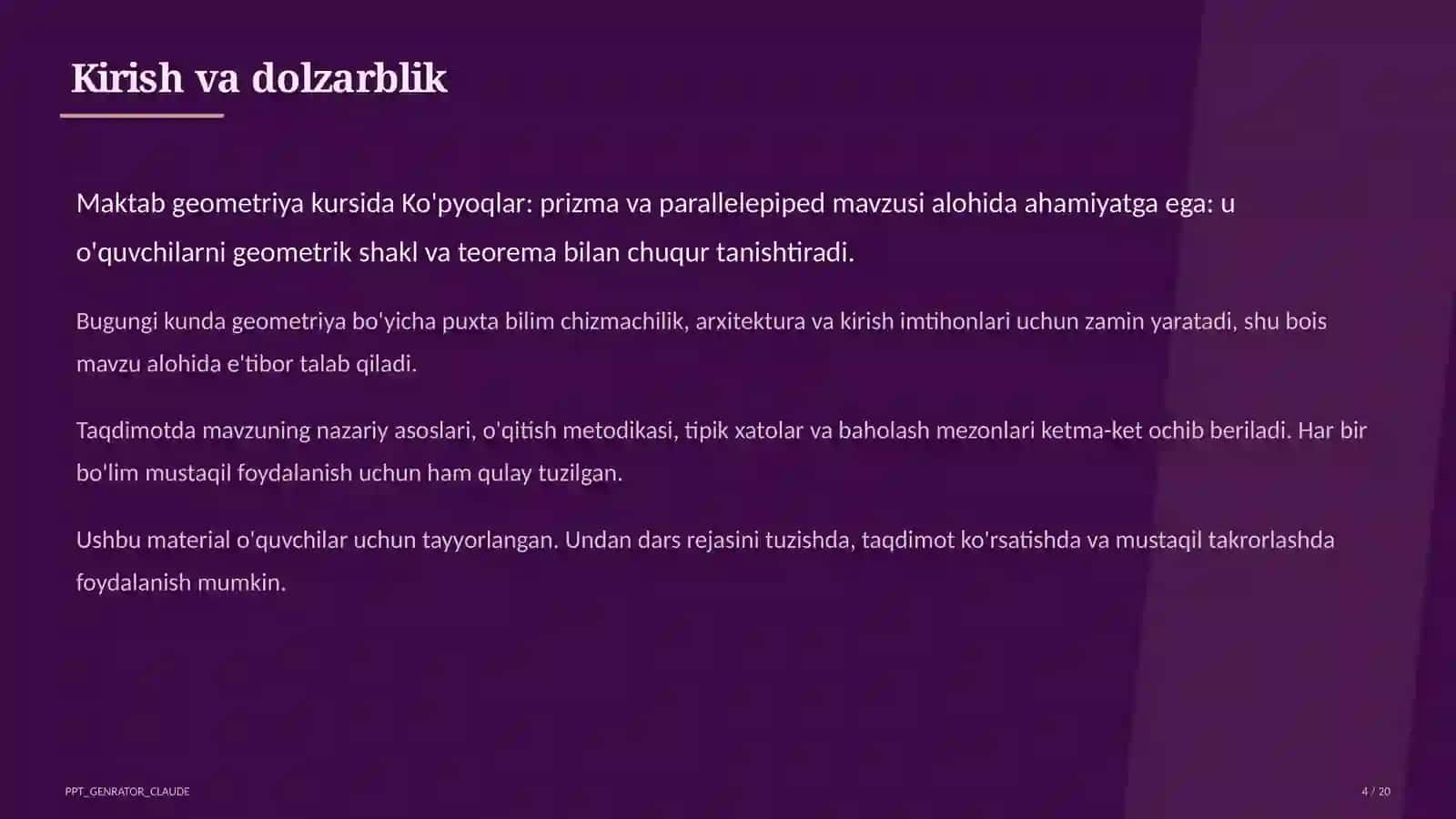 Kirish va dolzarblik

Maktab geometriya kursida Ko'pyoqlar: prizma va parallelepiped mavzusi alohida ahamiyatga ega: u o'quvchilarni geometrik shakl va teorema bilan chuqur tanishtiradi.

Bugungi kunda geometriya bo'yicha puxta bilim chizmachilik, arxitektura va kirish imtihonlari uchun zamin yaratadi, shu bois mavzu alohida e'tibor talab qiladi.

Taqdimotda mavzuning nazariy asoslari, o'qitish metodikasi, tipik xatolar va baholash mezonlari ketma-ket ochib beriladi. Har bir bo'lim mustaqil foydalanish uchun ham qulay tuzilgan.

Ushbu material o'quvchilar uchun tayyorlangan. Undan dars rejasini tuzishda, taqdimot ko'rsatishda va mustaqil takrorlashda foydalanish mumkin.

PPT_GENRATOR_CLAUDE

4 / 20